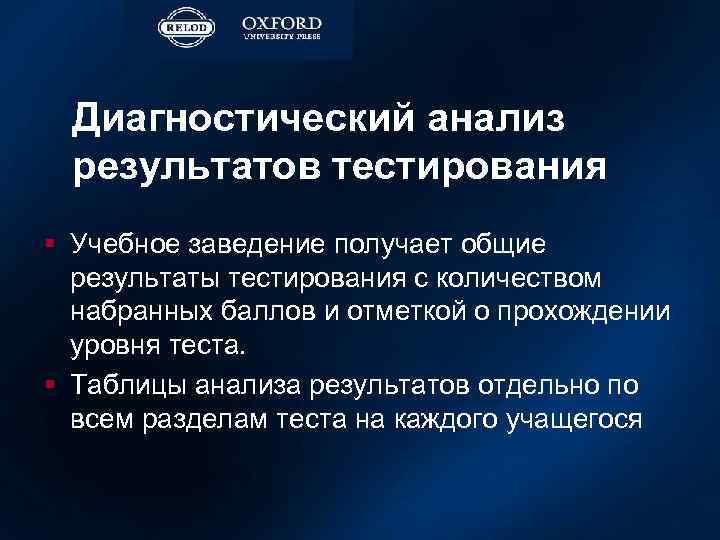 RELOD

OXFORD
UNIVERSITY PRESS

Диагностический анализ результатов тестирования

▪ Учебное заведение получает общие результаты тестирования с количеством набранных баллов и отметкой о прохождении уровня теста.
▪ Таблицы анализа результатов отдельно по всем разделам теста на каждого учащегося